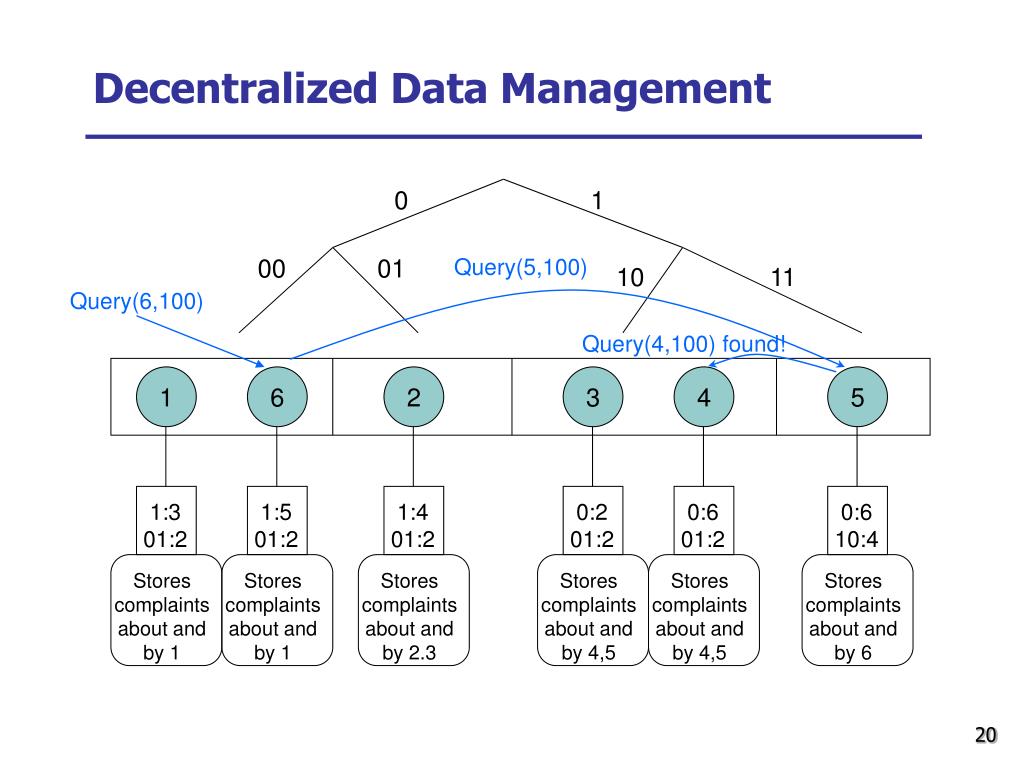 Decentralized Data Management

0
1
00
01
Query(5,100)
10
11
Query(6,100)
Query(4,100) found!

1
6
2
3
4
5

1:3
01:2

1:5
01:2

1:4
01:2

0:2
01:2

0:6
01:2

0:6
10:4

Stores complaints about and by 1

Stores complaints about and by 1

Stores complaints about and by 2.3

Stores complaints about and by 4,5

Stores complaints about and by 4,5

Stores complaints about and by 6

20